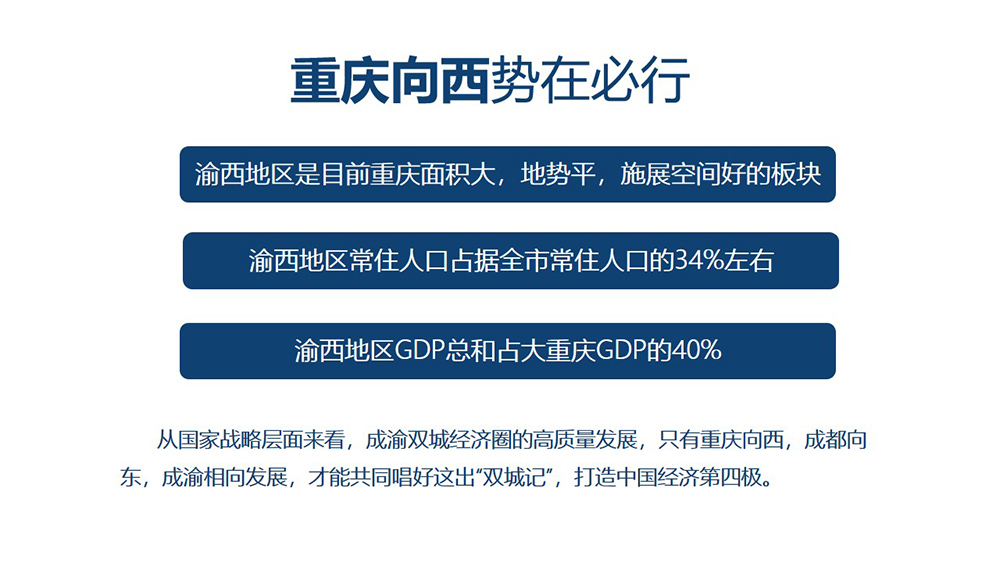 重庆向西势在必行

渝西地区是目前重庆面积大，地势平，施展空间好的板块

渝西地区常住人口占据全市常住人口的34%左右

渝西地区GDP总和占大重庆GDP的40%

从国家战略层面来看，成渝双城经济圈的高质量发展，只有重庆向西，成都向东，成渝相向发展，才能共同唱好这出“双城记”，打造中国经济第四极。